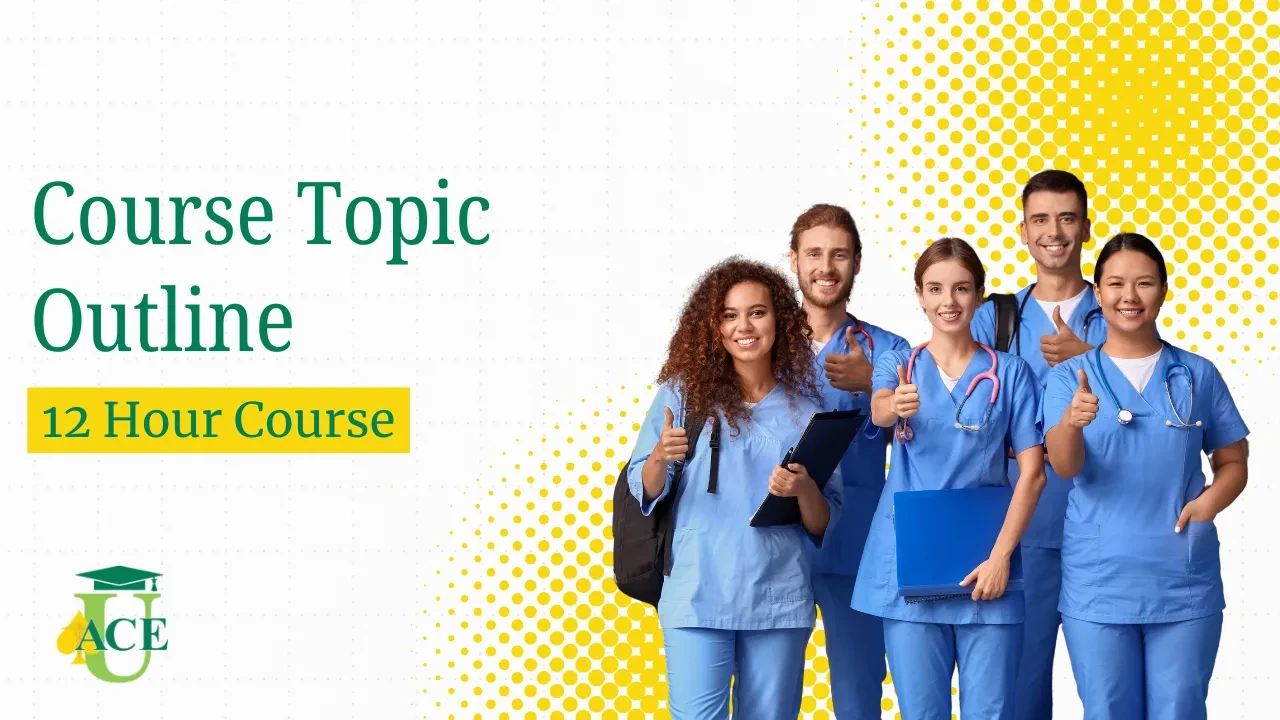 Course Topic Outline

12 Hour Course

ACE U